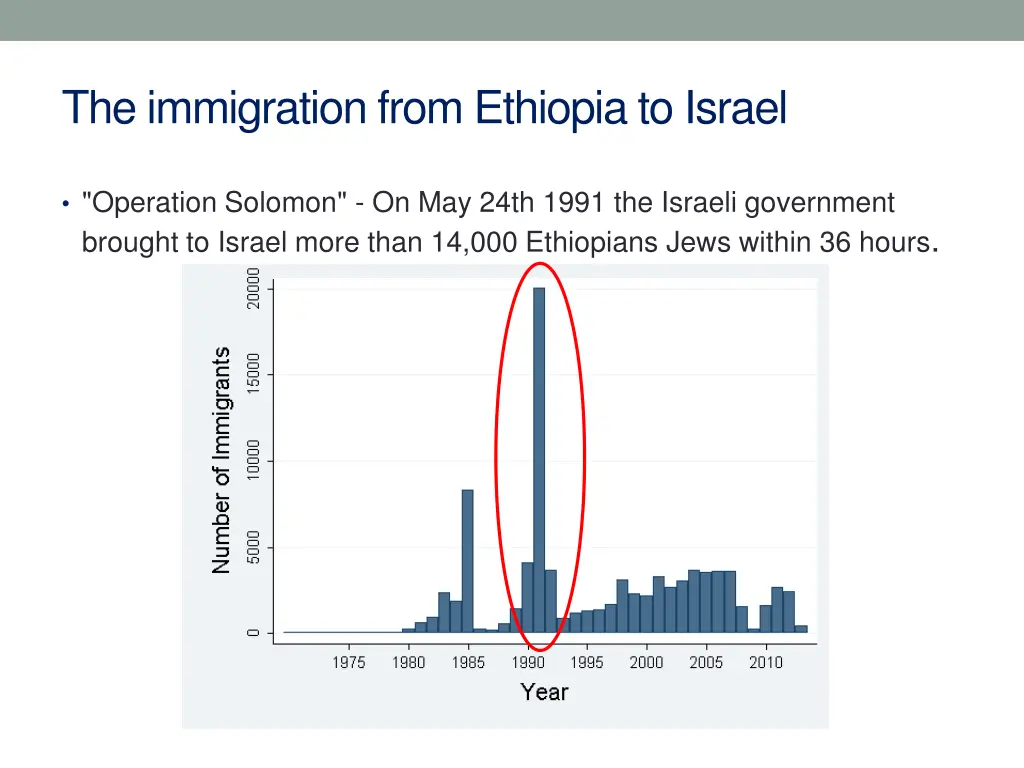 The immigration from Ethiopia to Israel

• "Operation Solomon" - On May 24th 1991 the Israeli government brought to Israel more than 14,000 Ethiopians Jews within 36 hours.

Number of Immigrants

20000
15000
10000
5000
0

1975 1980 1985 1990 1995 2000 2005 2010

Year